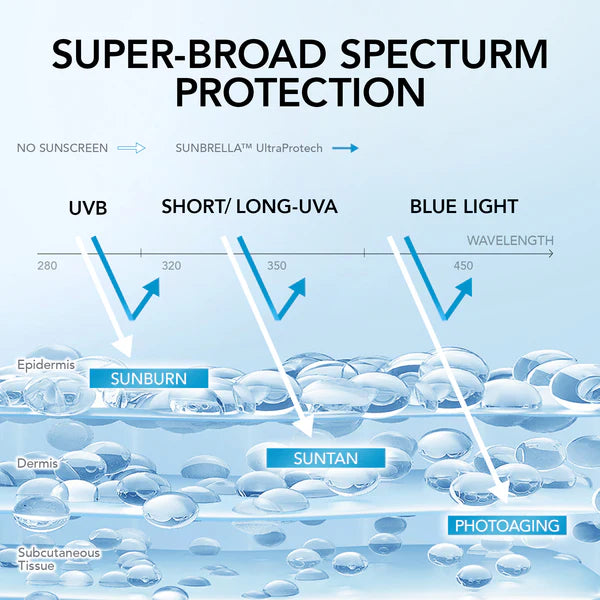 SUPER-BROAD SPECTURM PROTECTION

NO SUNSCREEN

SUNBRELLA™ UltraProtech

UVB

SHORT/ LONG-UVA

BLUE LIGHT

WAVELENGTH

280

320

350

450

Epidermis

SUNBURN

Dermis

SUNTAN

PHOTOAGING

Subcutaneous Tissue